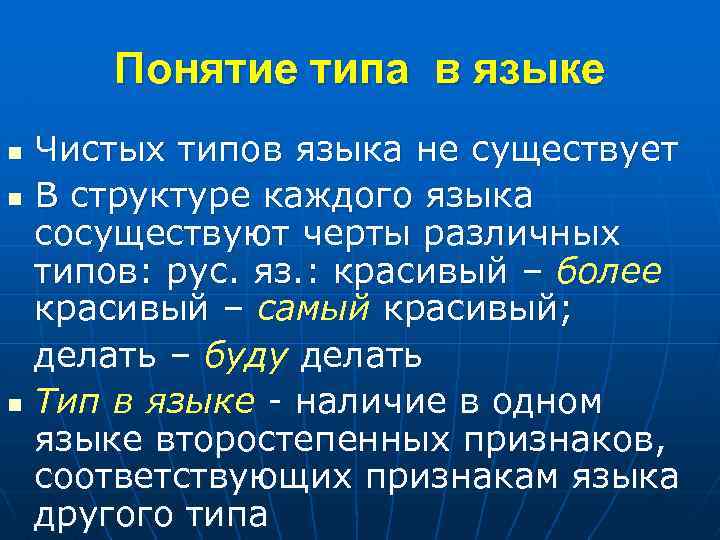 Понятие типа в языке

Чистых типов языка не существует

В структуре каждого языка сосуществуют черты различных типов: рус. яз.: красивый – более красивый – самый красивый;
делать – буду делать

Тип в языке - наличие в одном языке второстепенных признаков, соответствующих признакам языка другого типа